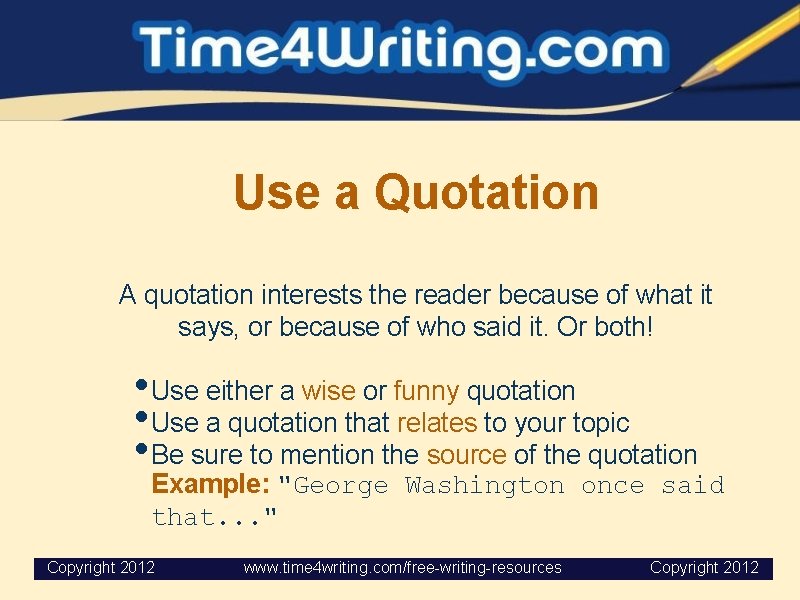 Time4Writing.com

Use a Quotation

A quotation interests the reader because of what it says, or because of who said it. Or both!

• Use either a wise or funny quotation
• Use a quotation that relates to your topic
• Be sure to mention the source of the quotation
Example: "George Washington once said that..."

Copyright 2012 www.time4writing.com/free-writing-resources Copyright 2012